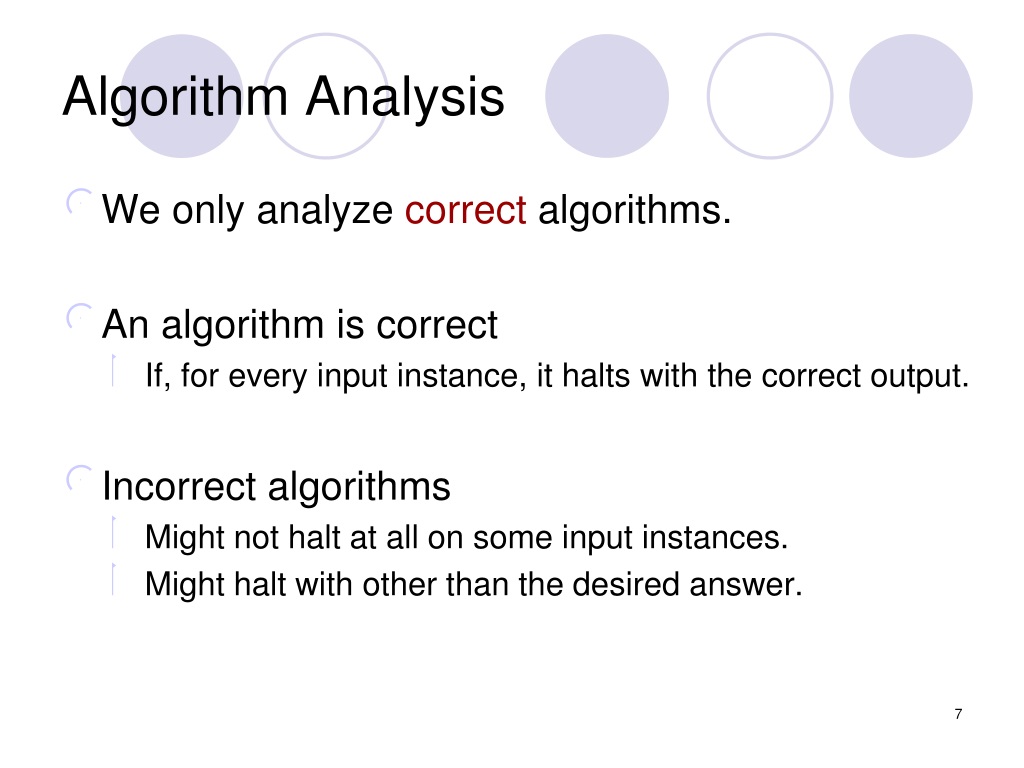 Algorithm Analysis

We only analyze correct algorithms.

An algorithm is correct

If, for every input instance, it halts with the correct output.

Incorrect algorithms

Might not halt at all on some input instances.

Might halt with other than the desired answer.

7